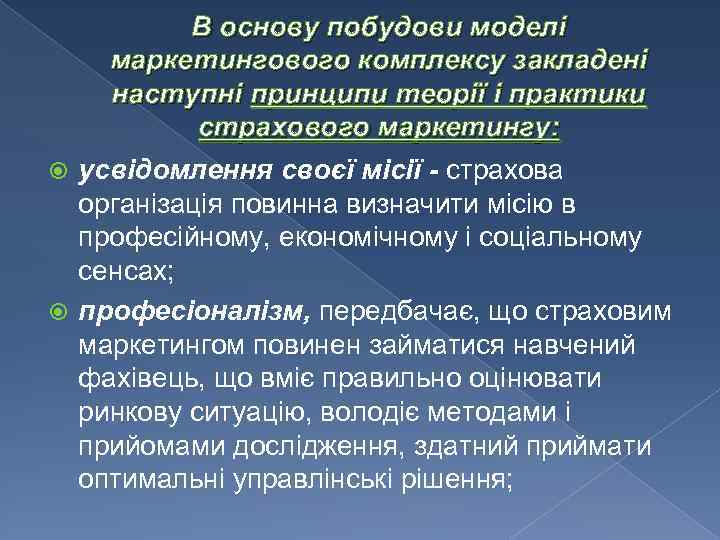 В основу побудови моделі маркетингового комплексу закладені наступні принципи теорії і практики страхового маркетингу:

усвідомлення своєї місії - страхова організація повинна визначити місію в професійному, економічному і соціальному сенсах;

професіоналізм, передбачає, що страховим маркетингом повинен займатися навчений фахівець, що вміє правильно оцінювати ринкову ситуацію, володіє методами і прийомами дослідження, здатний приймати оптимальні управлінські рішення;